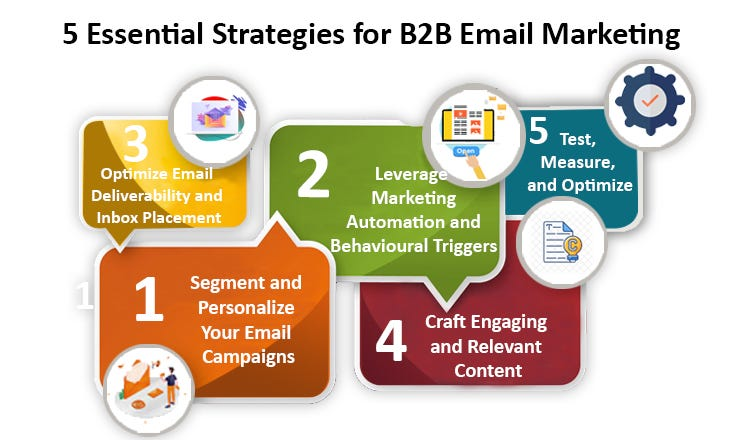 5 Essential Strategies for B2B Email Marketing

3
Optimize Email Deliverability and Inbox Placement

2
Leverage Marketing Automation and Behavioural Triggers

Open

5
Test, Measure, and Optimize

1

1
Segment and Personalize Your Email Campaigns

4
Craft Engaging and Relevant Content